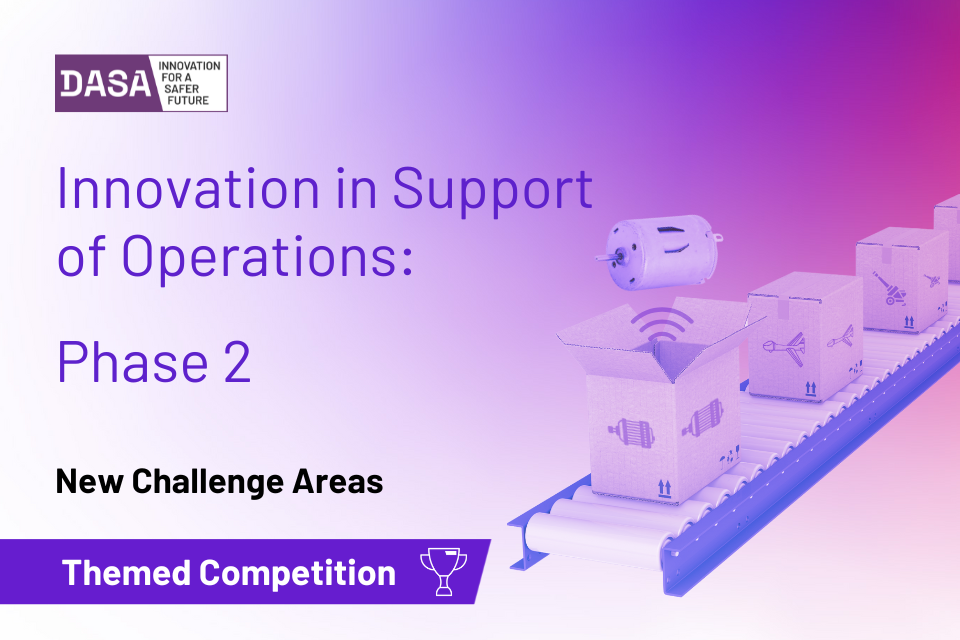 DASA INNOVATION FOR A SAFER FUTURE

Innovation in Support of Operations:

Phase 2

New Challenge Areas

Themed Competition